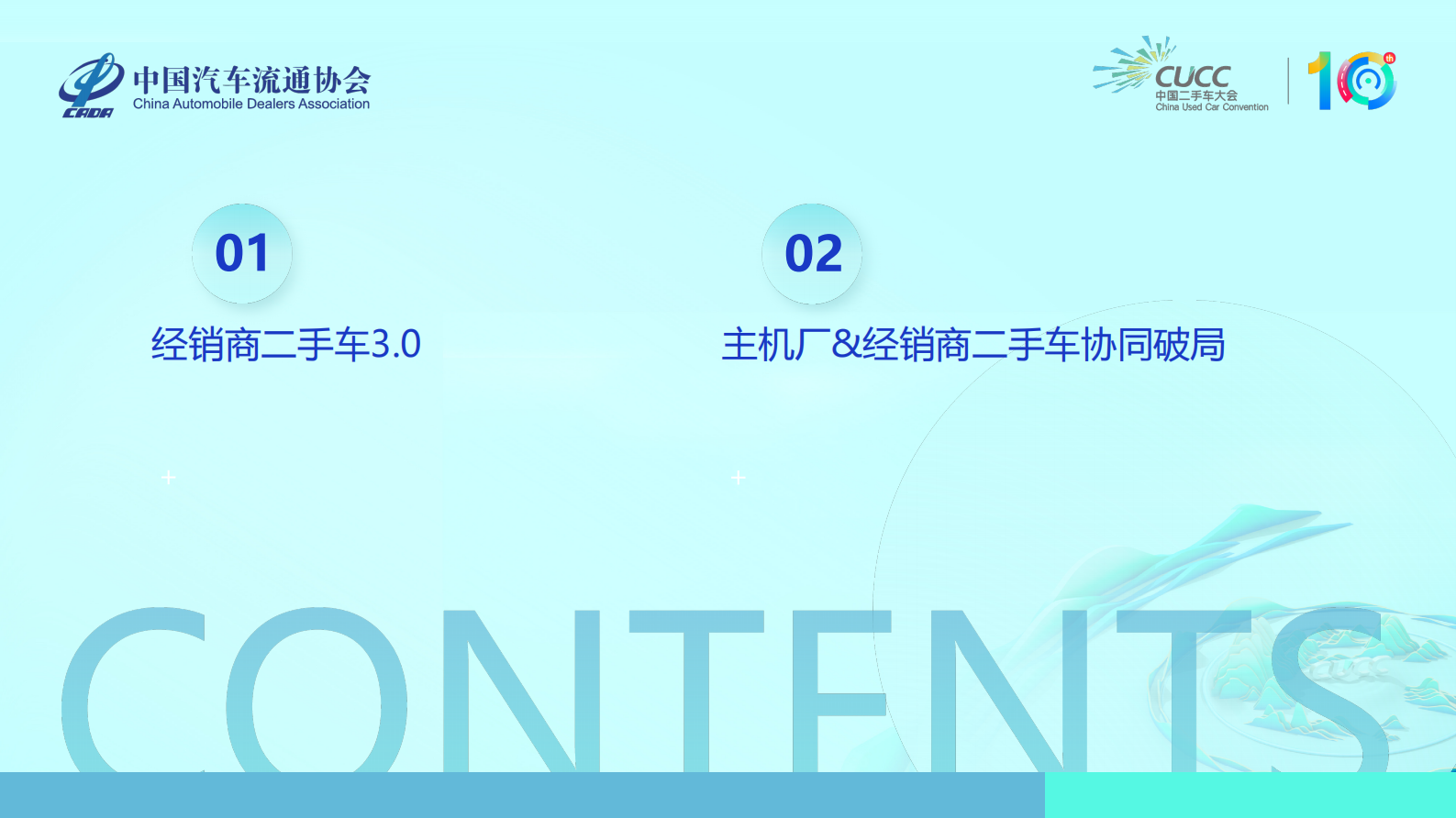 CADA 中国汽车流通协会
China Automobile Dealers Association

CUCC
中国二手车大会
China Used Car Convention

10th

01
经销商二手车3.0

02
主机厂&经销商二手车协同破局

CONTENTS